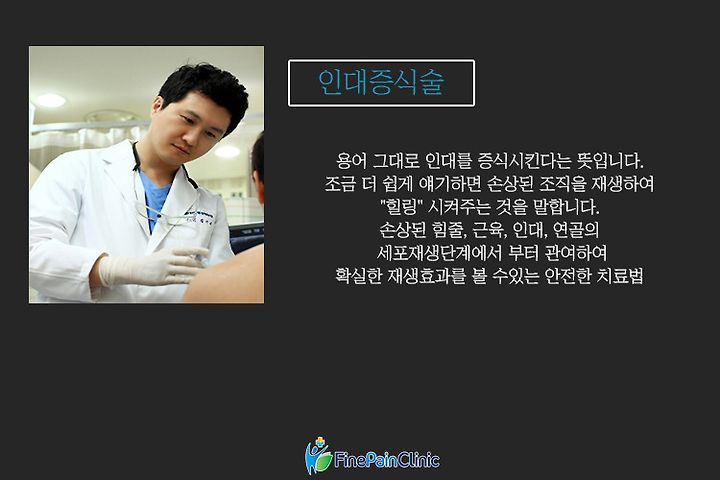 인대증식술

용어 그대로 인대를 증식시킨다는 뜻입니다.
조금 더 쉽게 얘기하면 손상된 조직을 재생하여
"힐링" 시켜주는 것을 말합니다.
손상된 힘줄, 근육, 인대, 연골의
세포재생단계에서 부터 관여하여
확실한 재생효과를 볼 수있는 안전한 치료법

FinePainClinic